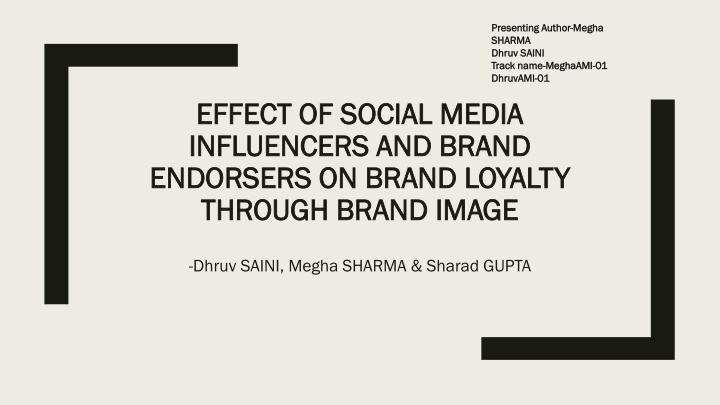 Presenting Author-Megha SHARMA
Dhruv SAINI
Track name-MeghaAMI-01
DhruvAMI-01

EFFECT OF SOCIAL MEDIA INFLUENCERS AND BRAND ENDORSERS ON BRAND LOYALTY THROUGH BRAND IMAGE

-Dhruv SAINI, Megha SHARMA & Sharad GUPTA